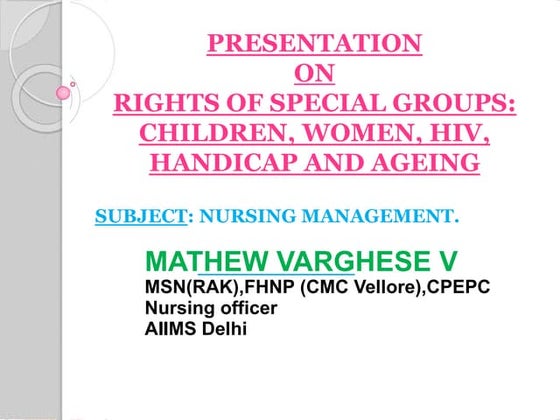 PRESENTATION
ON
RIGHTS OF SPECIAL GROUPS: CHILDREN, WOMEN, HIV, HANDICAP AND AGEING

SUBJECT: NURSING MANAGEMENT.

MATHEW VARGHESE V
MSN(RAK),FHNP (CMC Vellore),CPEPC
Nursing officer
AIIMS Delhi